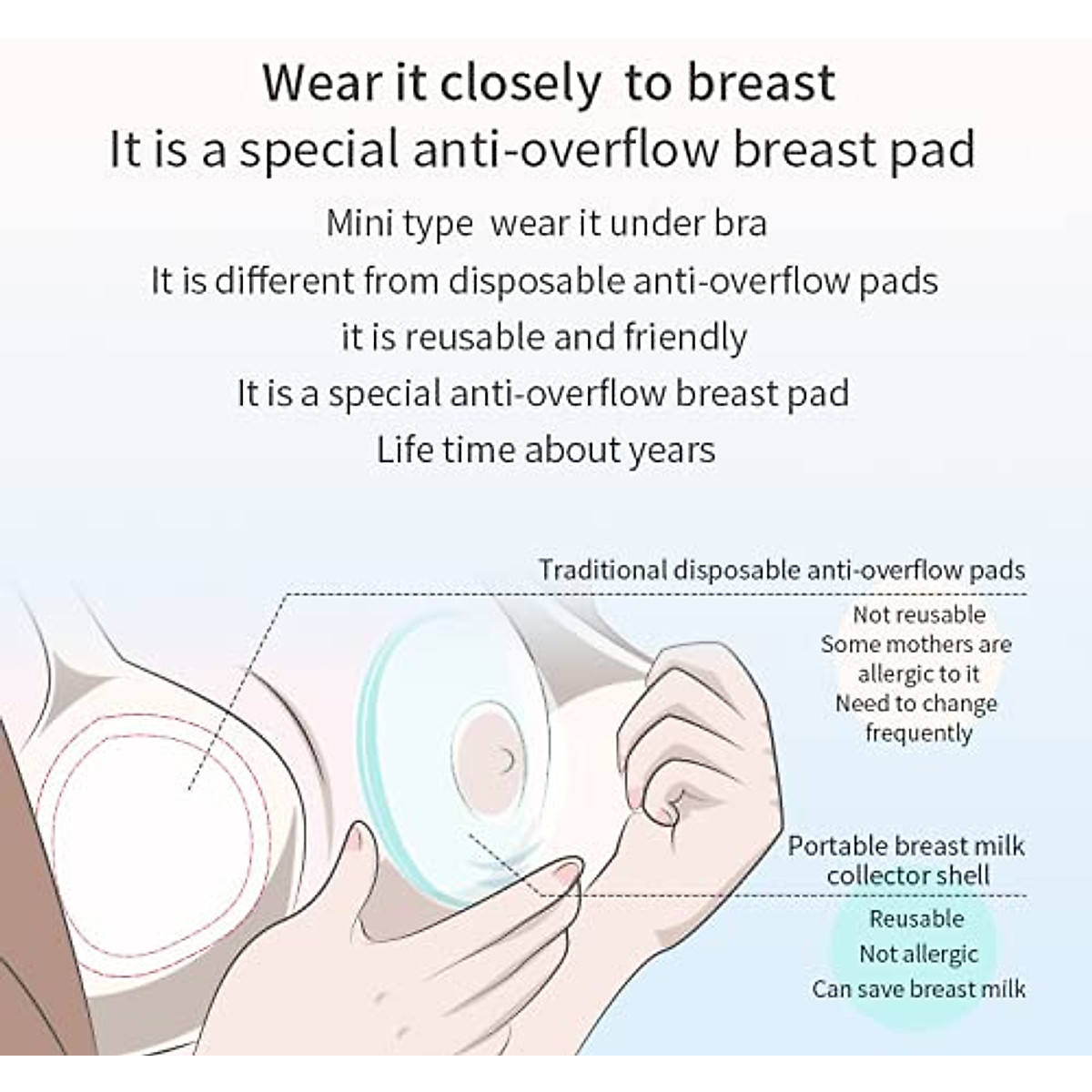 Wear it closely to breast
It is a special anti-overflow breast pad

Mini type wear it under bra
It is different from disposable anti-overflow pads
it is reusable and friendly
It is a special anti-overflow breast pad
Life time about years

Traditional disposable anti-overflow pads

Not reusable
Some mothers are allergic to it
Need to change frequently

Portable breast milk collector shell

Reusable
Not allergic
Can save breast milk